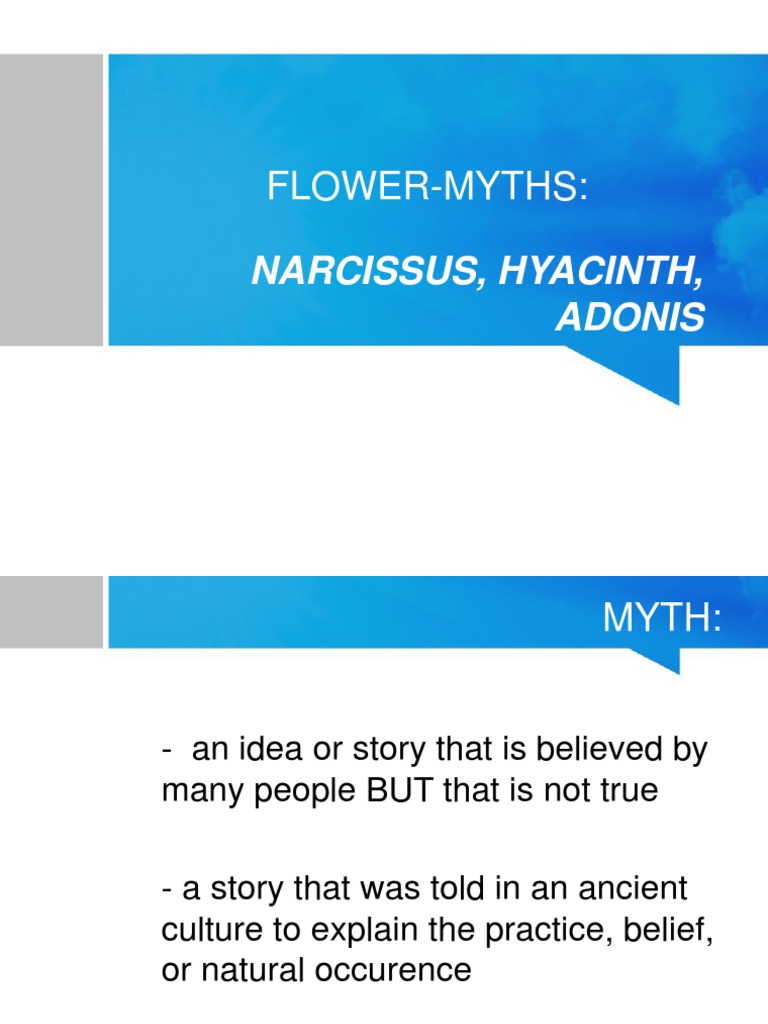 FLOWER-MYTHS:

NARCISSUS, HYACINTH, ADONIS

MYTH:

- an idea or story that is believed by many people BUT that is not true

- a story that was told in an ancient culture to explain the practice, belief, or natural occurence